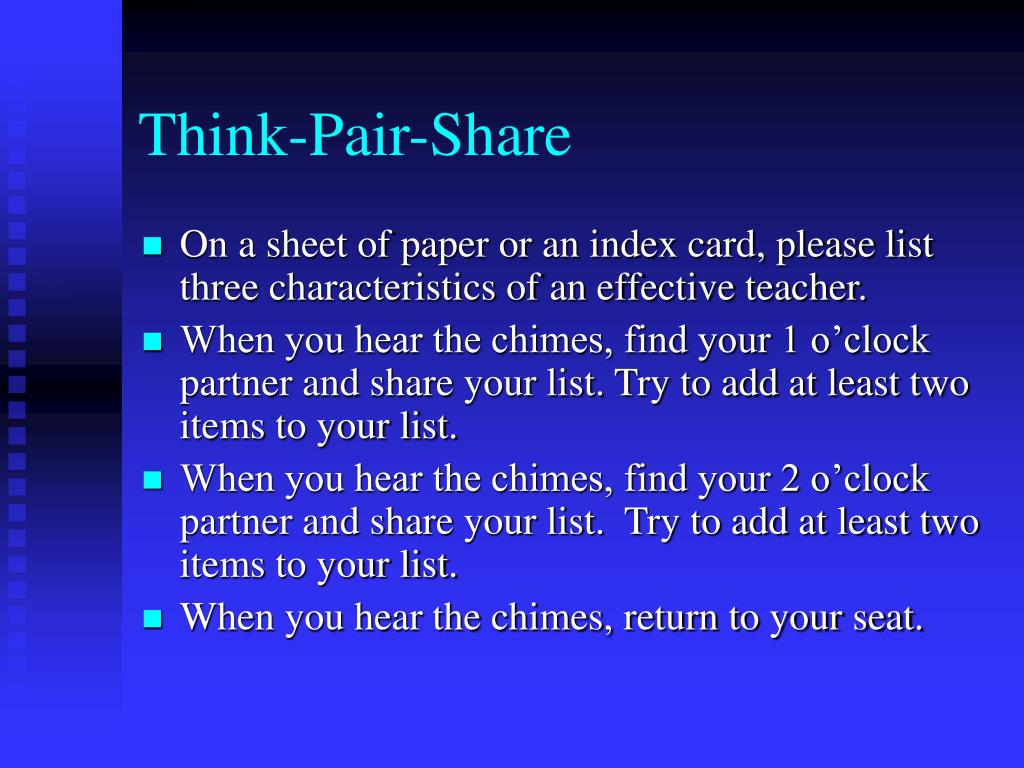 Think-Pair-Share

- On a sheet of paper or an index card, please list three characteristics of an effective teacher.
- When you hear the chimes, find your 1 o’clock partner and share your list. Try to add at least two items to your list.
- When you hear the chimes, find your 2 o’clock partner and share your list. Try to add at least two items to your list.
- When you hear the chimes, return to your seat.